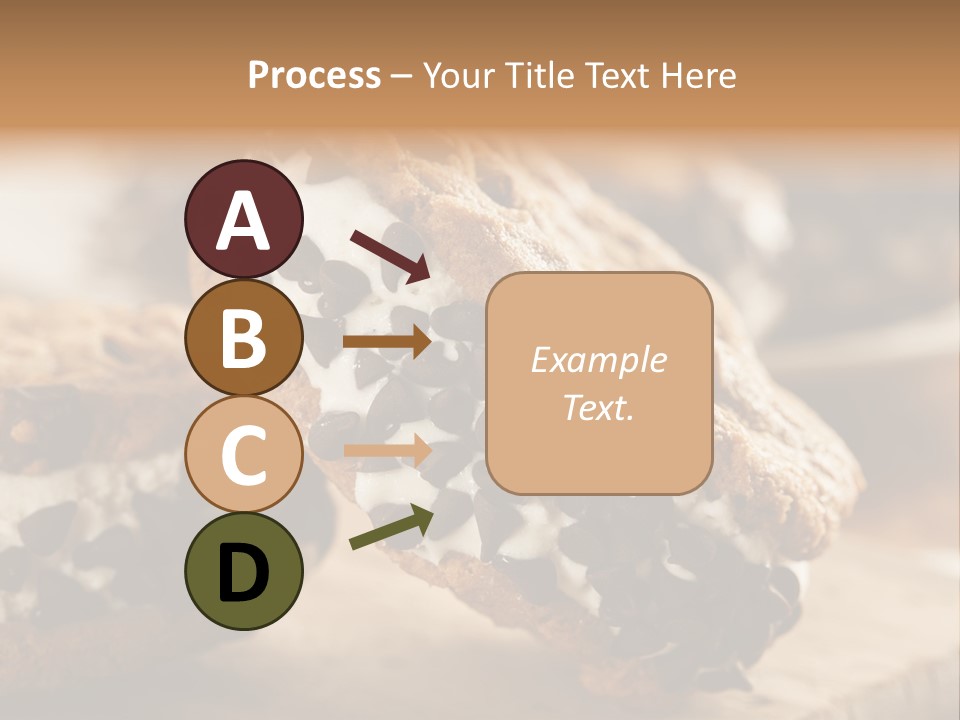 Process – Your Title Text Here

A

B

C

D

Example Text.